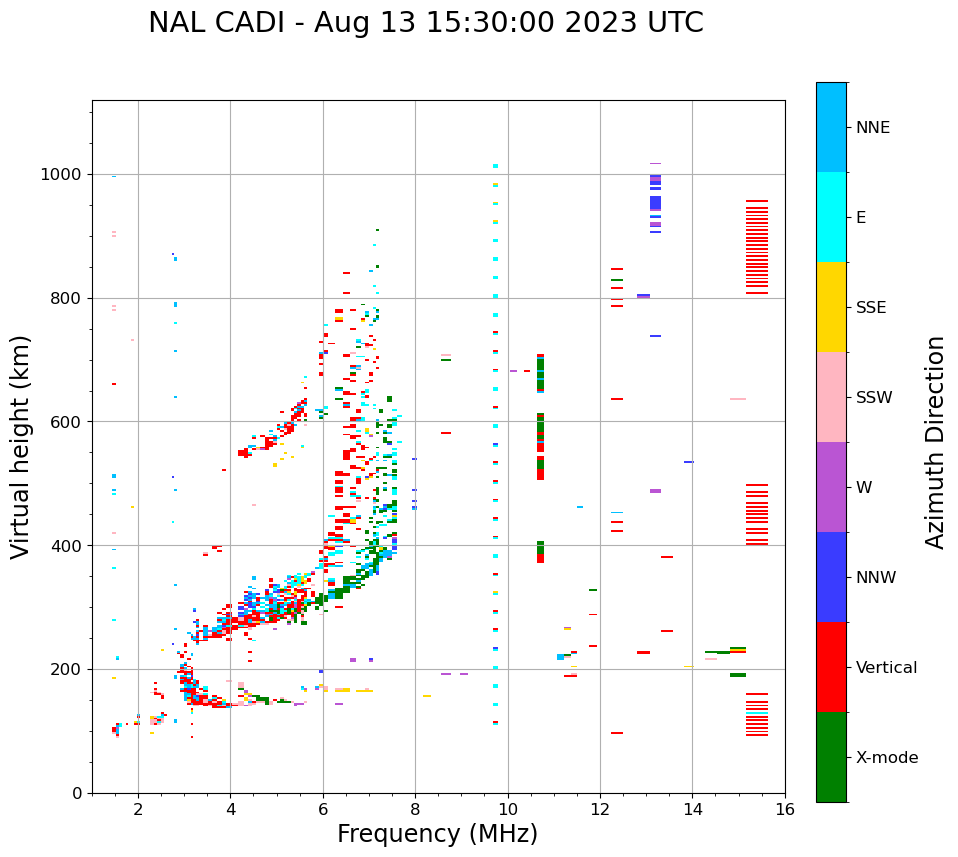 NAL CADI - Aug 13 15:30:00 2023 UTC

Virtual height (km)

1000
800
600
400
200
0

2
4
6
8
10
12
14
16

Frequency (MHz)

NNE
E
SSE
SSW
W
NNW
Vertical
X-mode

Azimuth Direction